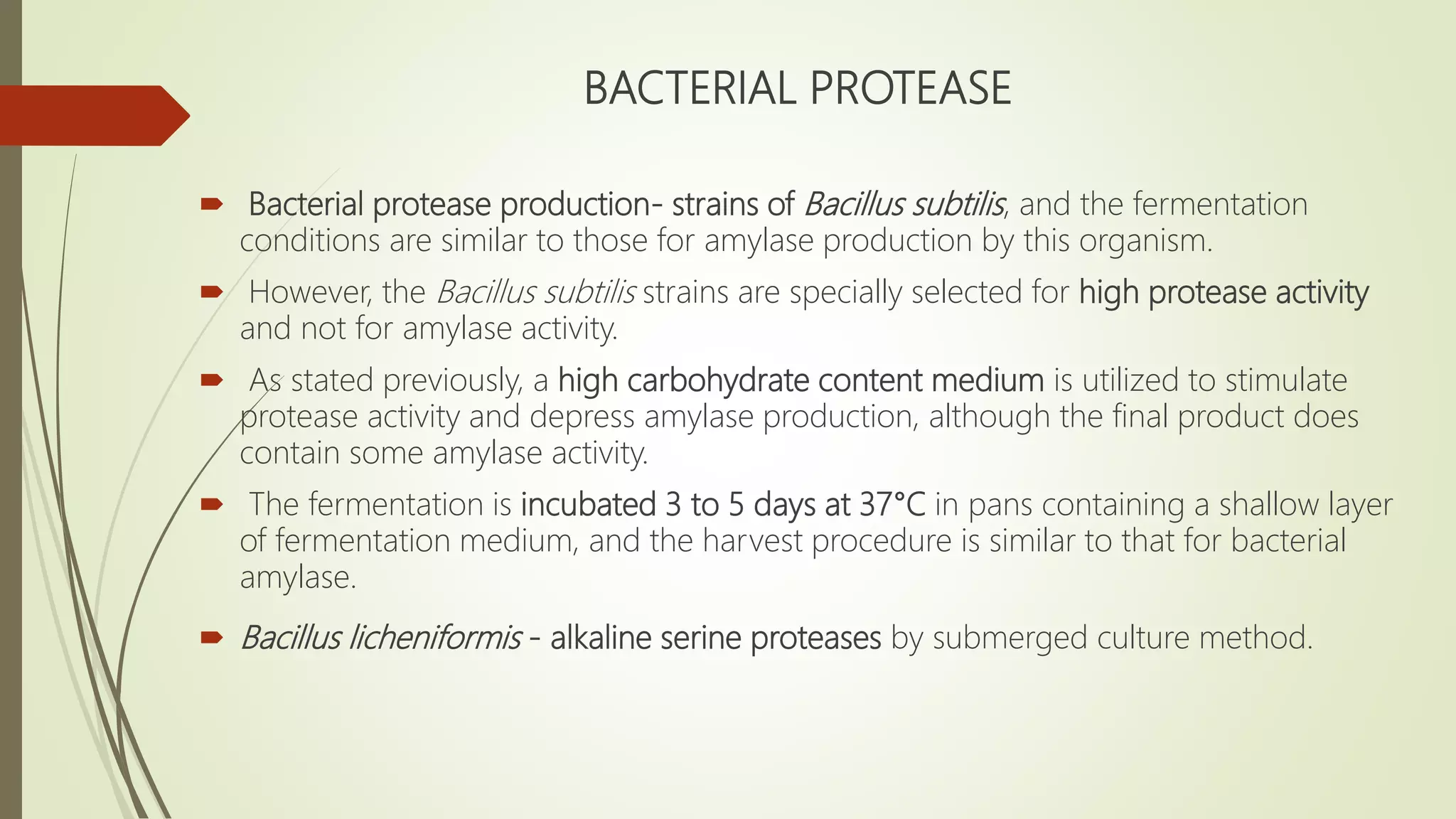 BACTERIAL PROTEASE

Bacterial protease production- strains of Bacillus subtilis, and the fermentation conditions are similar to those for amylase production by this organism.

However, the Bacillus subtilis strains are specially selected for high protease activity and not for amylase activity.

As stated previously, a high carbohydrate content medium is utilized to stimulate protease activity and depress amylase production, although the final product does contain some amylase activity.

The fermentation is incubated 3 to 5 days at 37°C in pans containing a shallow layer of fermentation medium, and the harvest procedure is similar to that for bacterial amylase.

Bacillus licheniformis - alkaline serine proteases by submerged culture method.